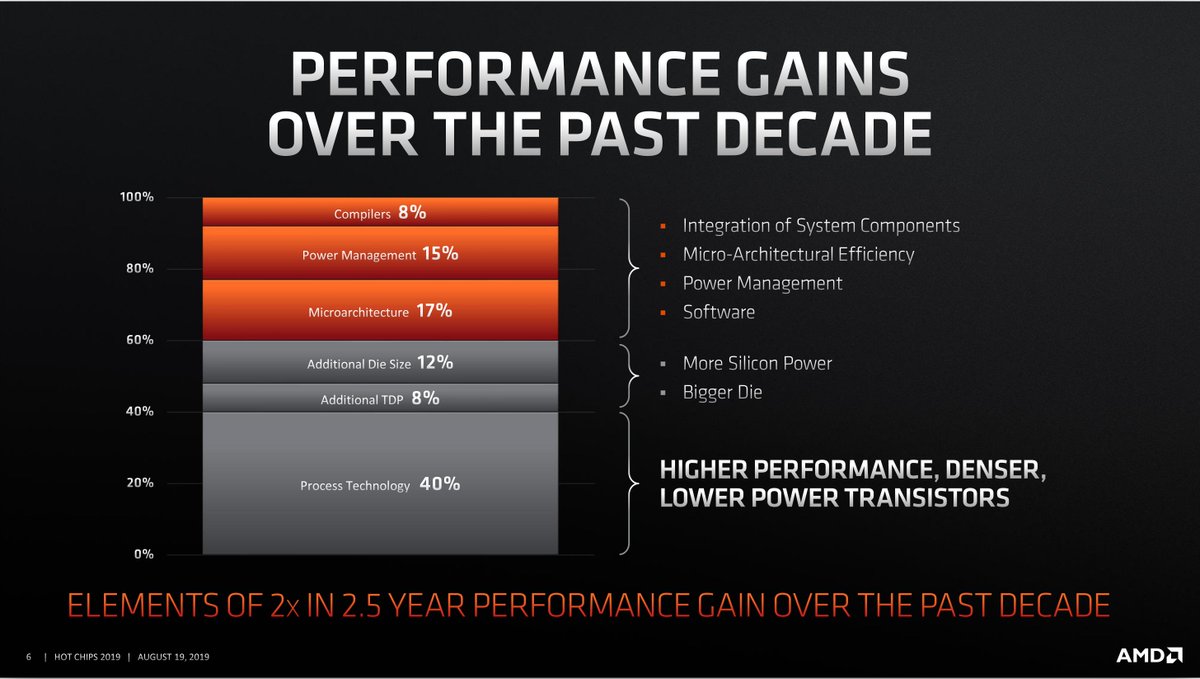 PERFORMANCE GAINS OVER THE PAST DECADE

100%
80%
60%
40%
20%
0%

Compilers 8%
Power Management 15%
Microarchitecture 17%
Additional Die Size 12%
Additional TDP 8%
Process Technology 40%

▪ Integration of System Components
▪ Micro-Architectural Efficiency
▪ Power Management
▪ Software

▪ More Silicon Power
▪ Bigger Die

HIGHER PERFORMANCE, DENSER, LOWER POWER TRANSISTORS

ELEMENTS OF 2x IN 2.5 YEAR PERFORMANCE GAIN OVER THE PAST DECADE

6 | HOT CHIPS 2019 | AUGUST 19, 2019

AMD